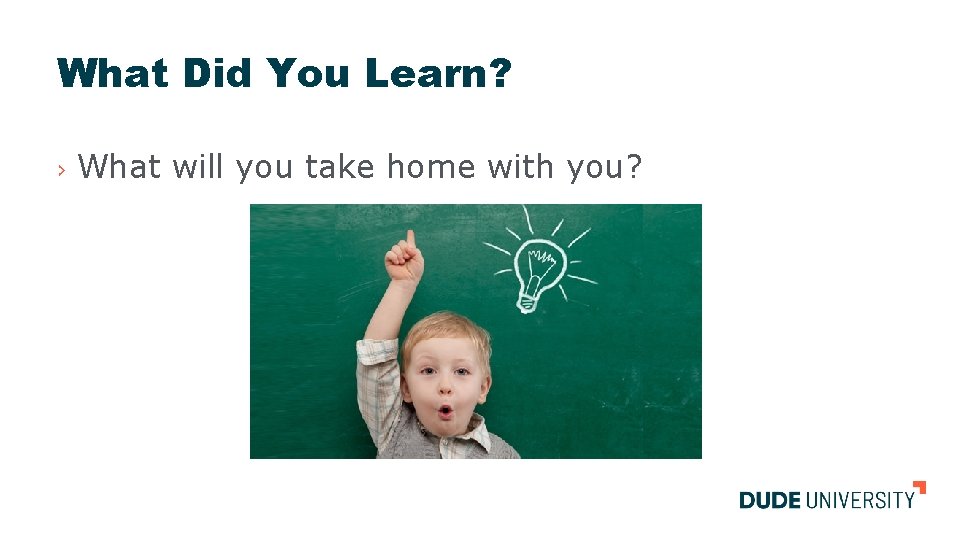 What Did You Learn?

› What will you take home with you?

DUDE UNIVERSITY